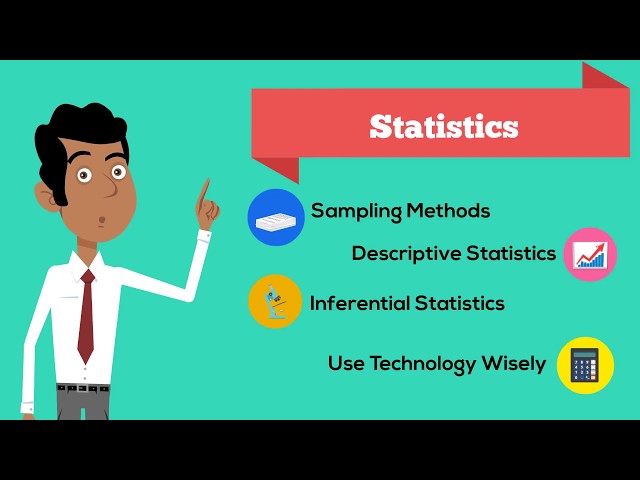 Statistics

Sampling Methods

Descriptive Statistics

Inferential Statistics

Use Technology Wisely